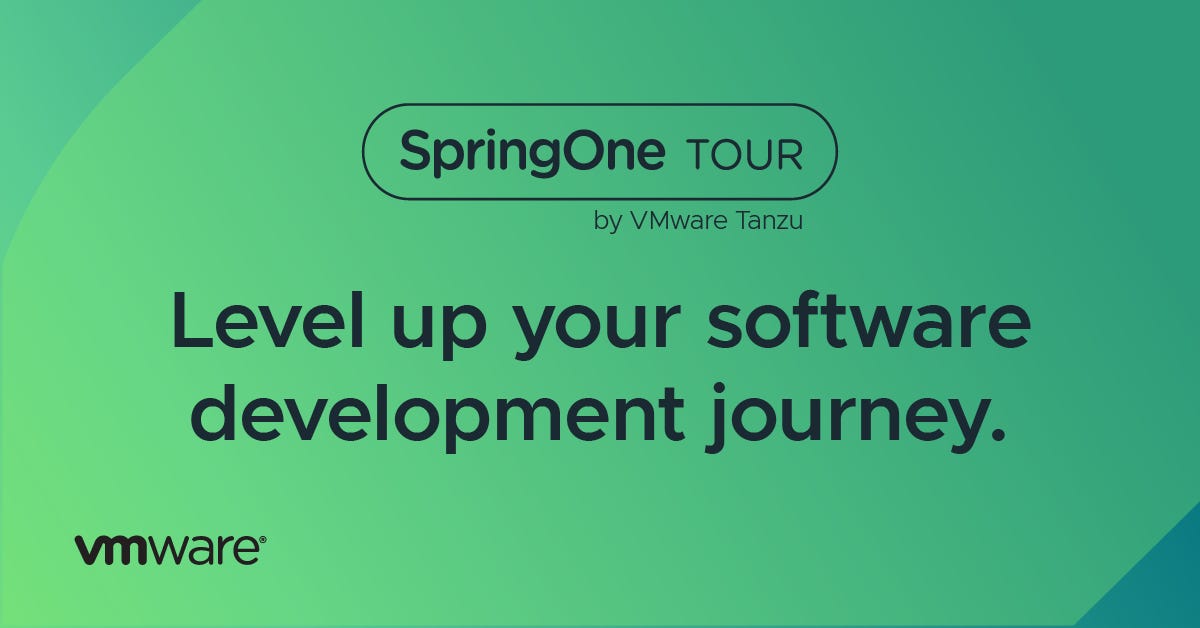 SpringOne TOUR
by VMware Tanzu

Level up your software development journey.

vmware®